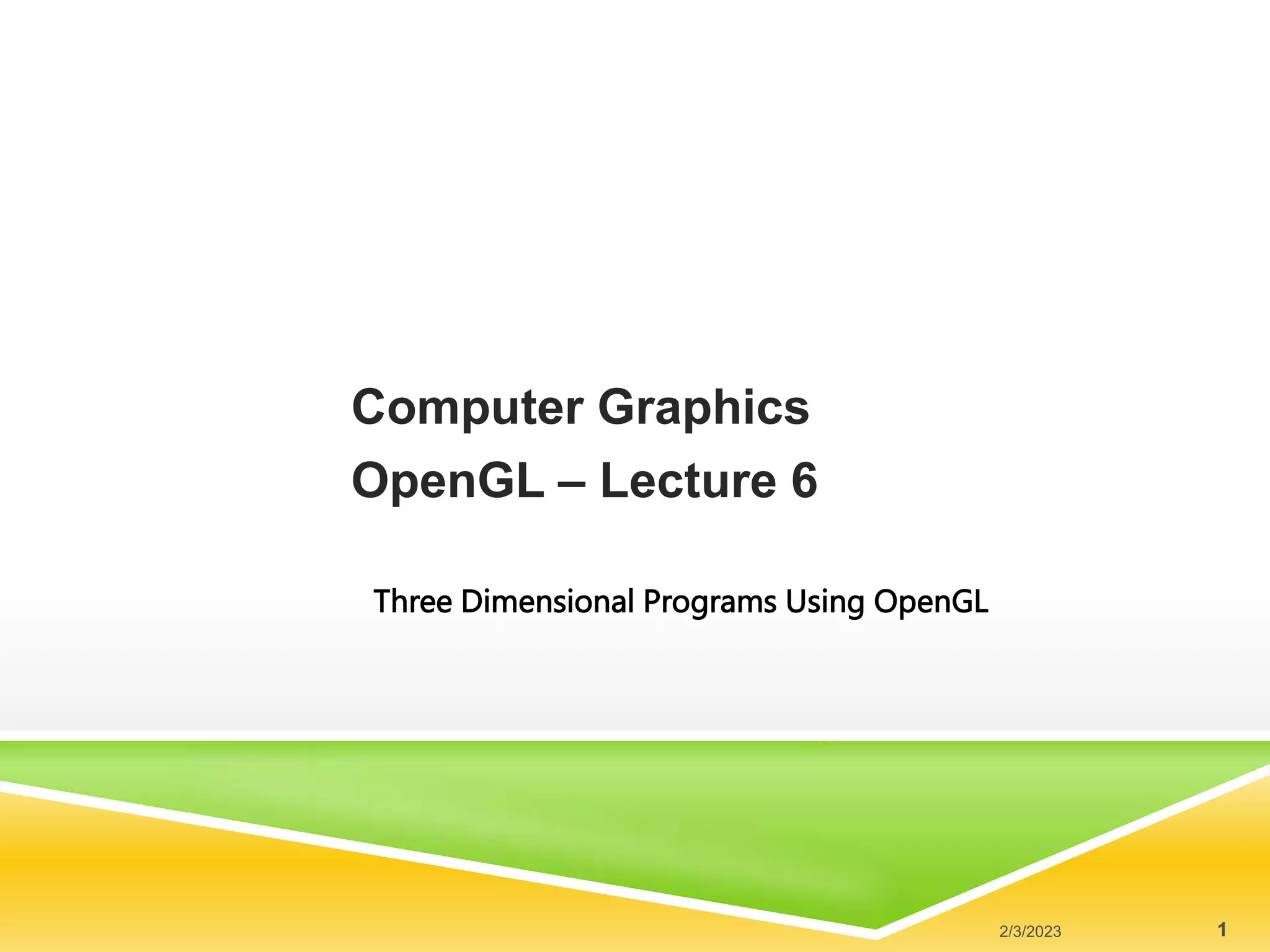 Computer Graphics
OpenGL – Lecture 6

Three Dimensional Programs Using OpenGL

2/3/2023

1